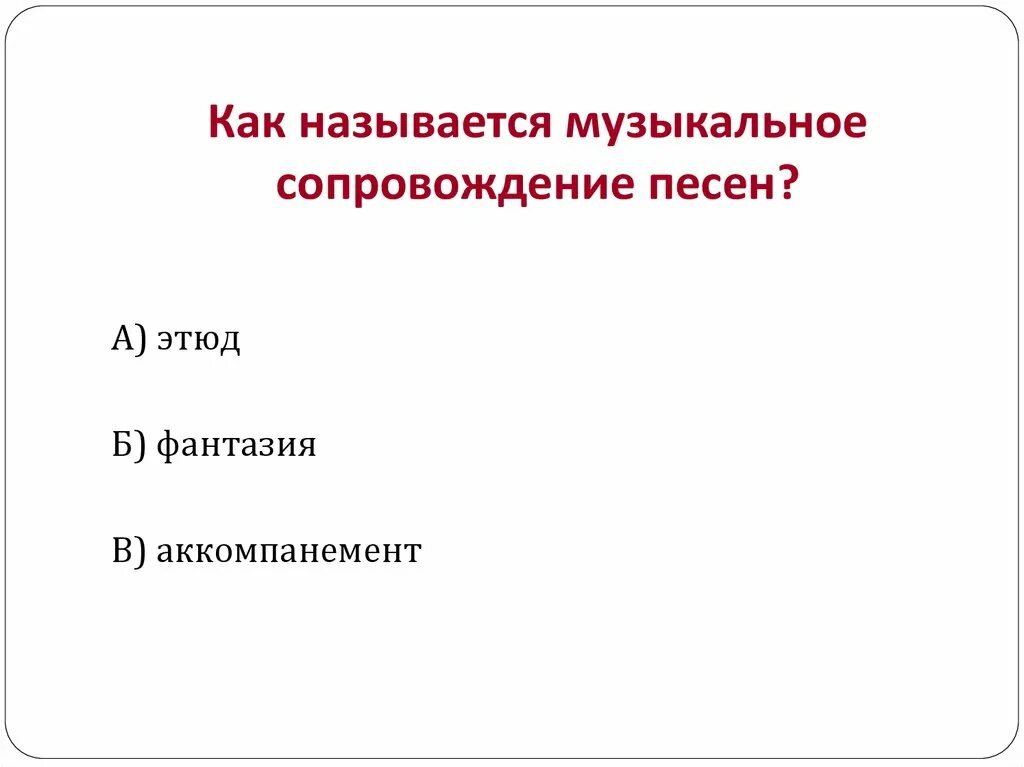 Как называется музыкальное сопровождение песен?

А) этюд

Б) фантазия

В) аккомпанемент